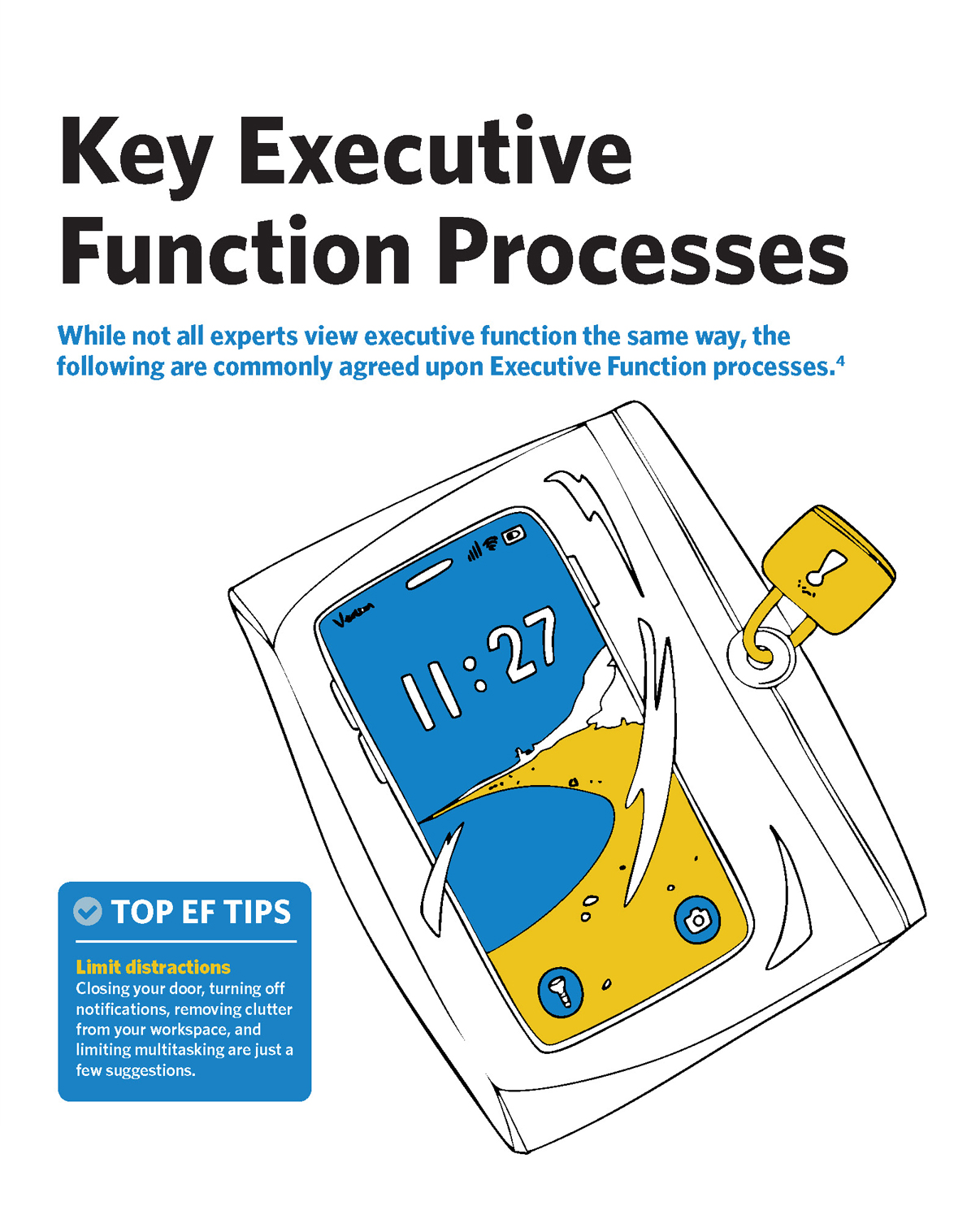 Key Executive Function Processes

While not all experts view executive function the same way, the following are commonly agreed upon Executive Function processes.$^4$

Verizon

11:27

TOP EF TIPS

Limit distractions
Closing your door, turning off notifications, removing clutter from your workspace, and limiting multitasking are just a few suggestions.